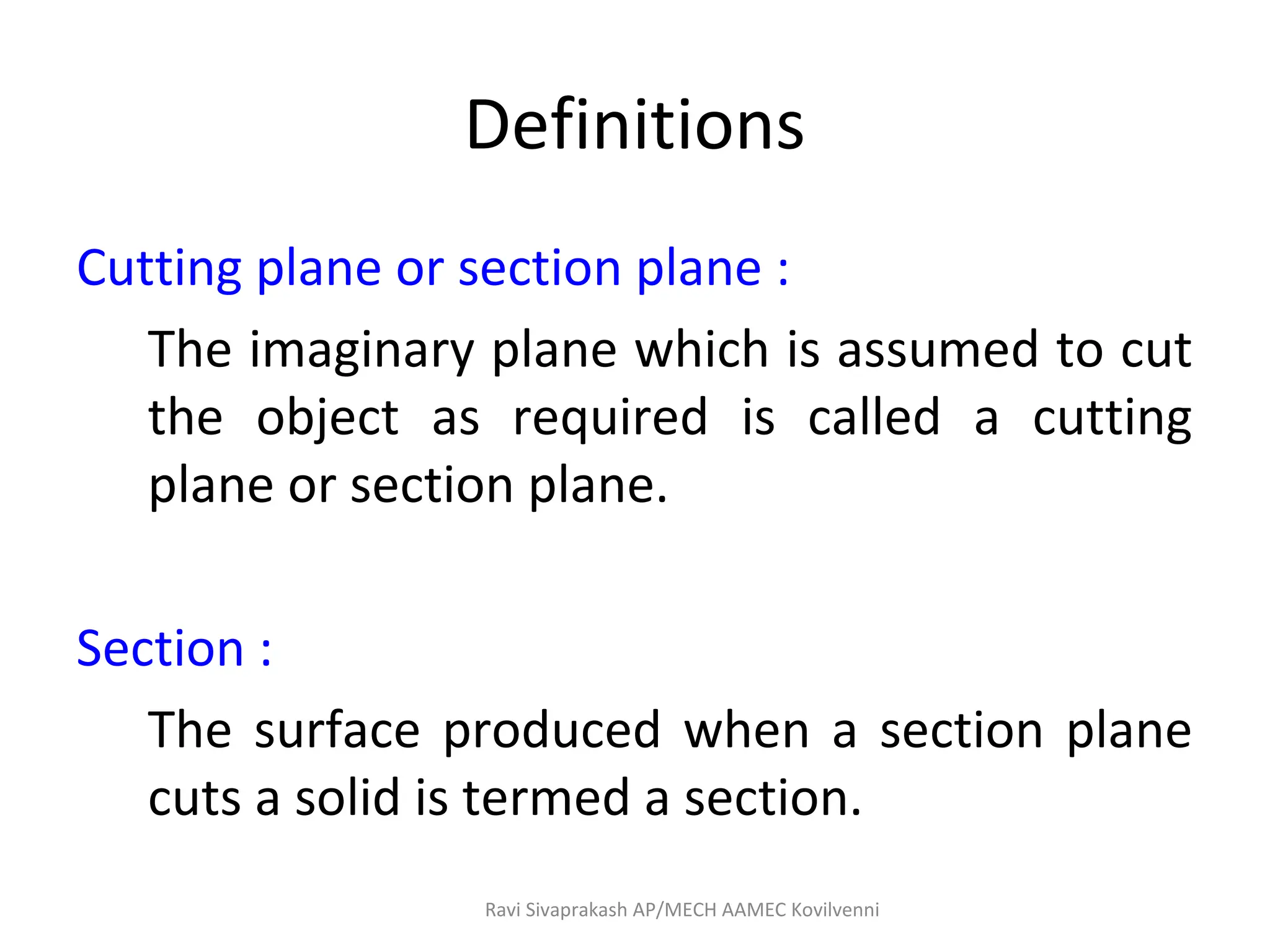 Definitions

Cutting plane or section plane :

The imaginary plane which is assumed to cut the object as required is called a cutting plane or section plane.

Section :

The surface produced when a section plane cuts a solid is termed a section.

Ravi Sivaprakash AP/MECH AAMEC Kovilvenni